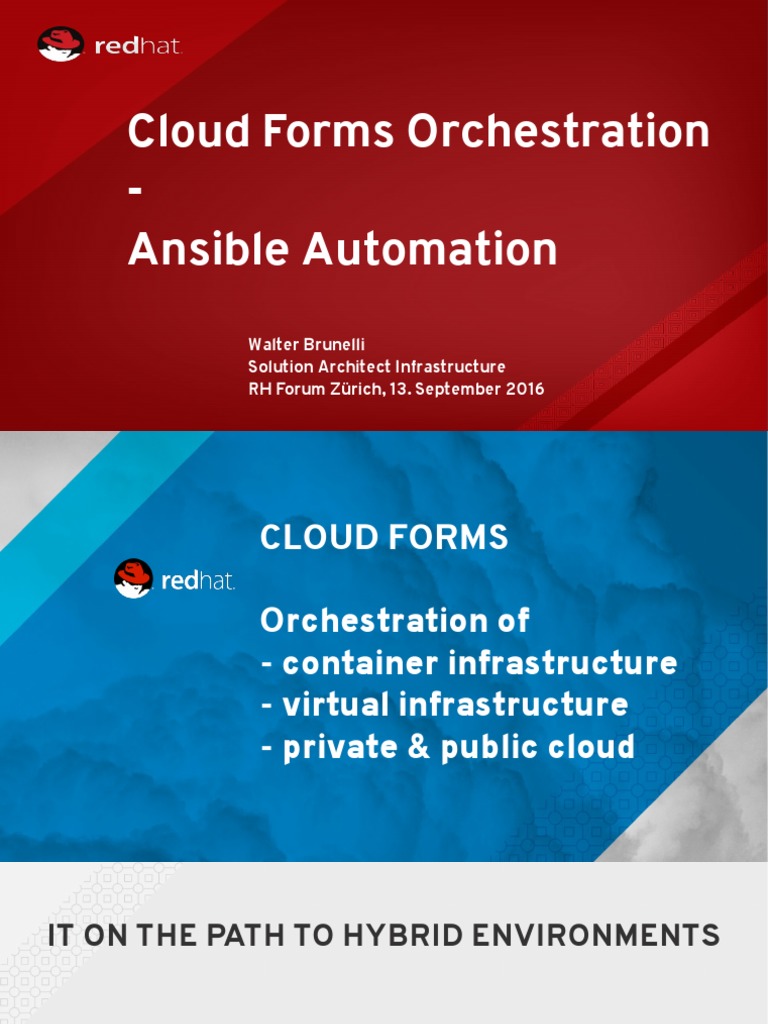 redhat.

Cloud Forms Orchestration
-
Ansible Automation

Walter Brunelli
Solution Architect Infrastructure
RH Forum Zürich, 13. September 2016

redhat.

CLOUD FORMS

Orchestration of
- container infrastructure
- virtual infrastructure
- private & public cloud

IT ON THE PATH TO HYBRID ENVIRONMENTS